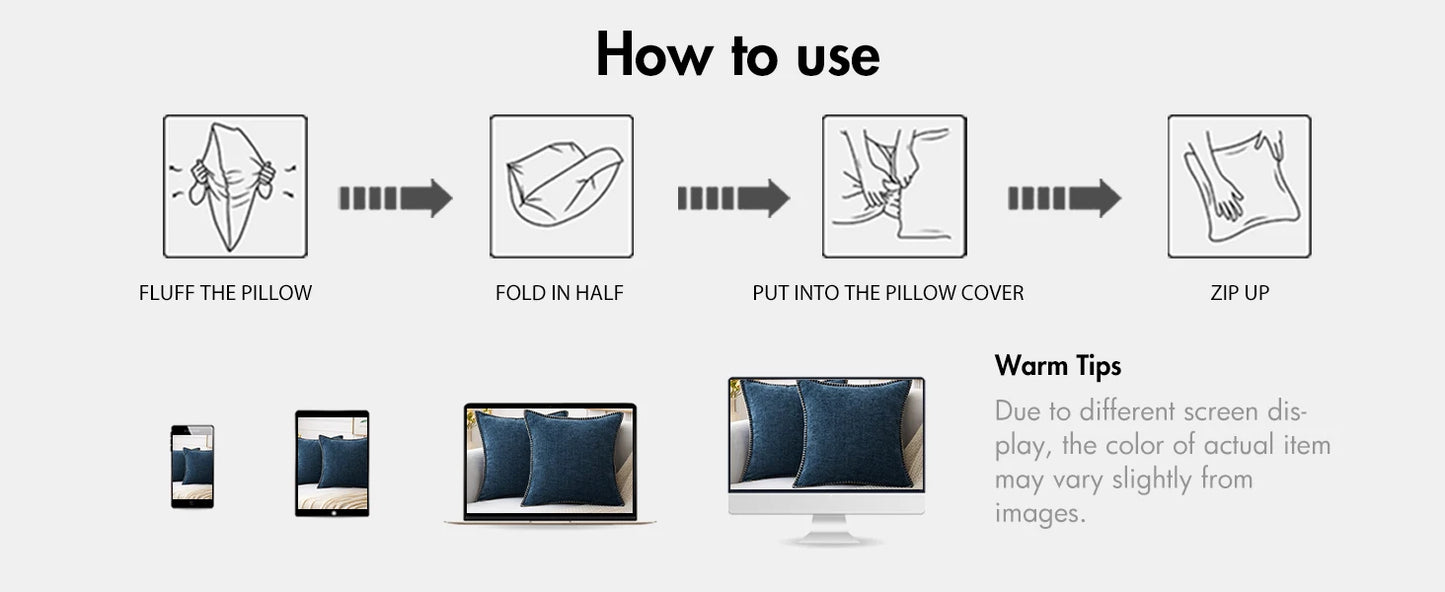 How to use

FLUFF THE PILLOW

FOLD IN HALF

PUT INTO THE PILLOW COVER

ZIP UP

Warm Tips

Due to different screen display, the color of actual item may vary slightly from images.